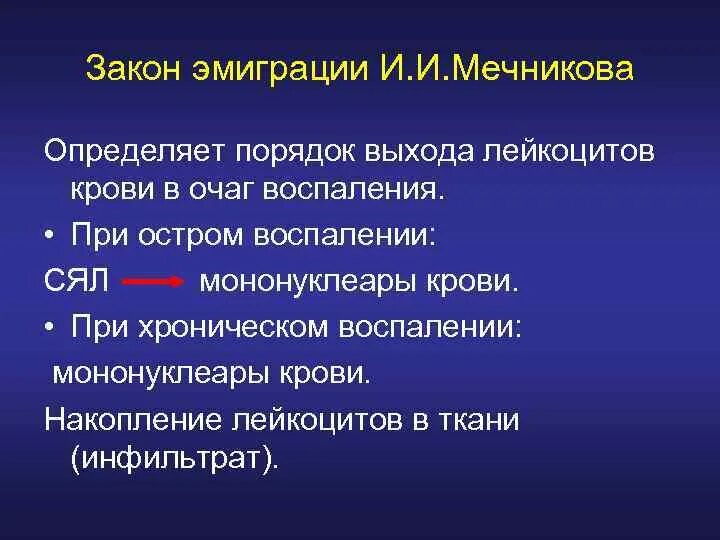 Закон эмиграции И.И.Мечникова

Определяет порядок выхода лейкоцитов крови в очаг воспаления.

• При остром воспалении:

СЯЛ $\rightarrow$ мононуклеары крови.

• При хроническом воспалении:

мононуклеары крови.

Накопление лейкоцитов в ткани (инфильтрат).